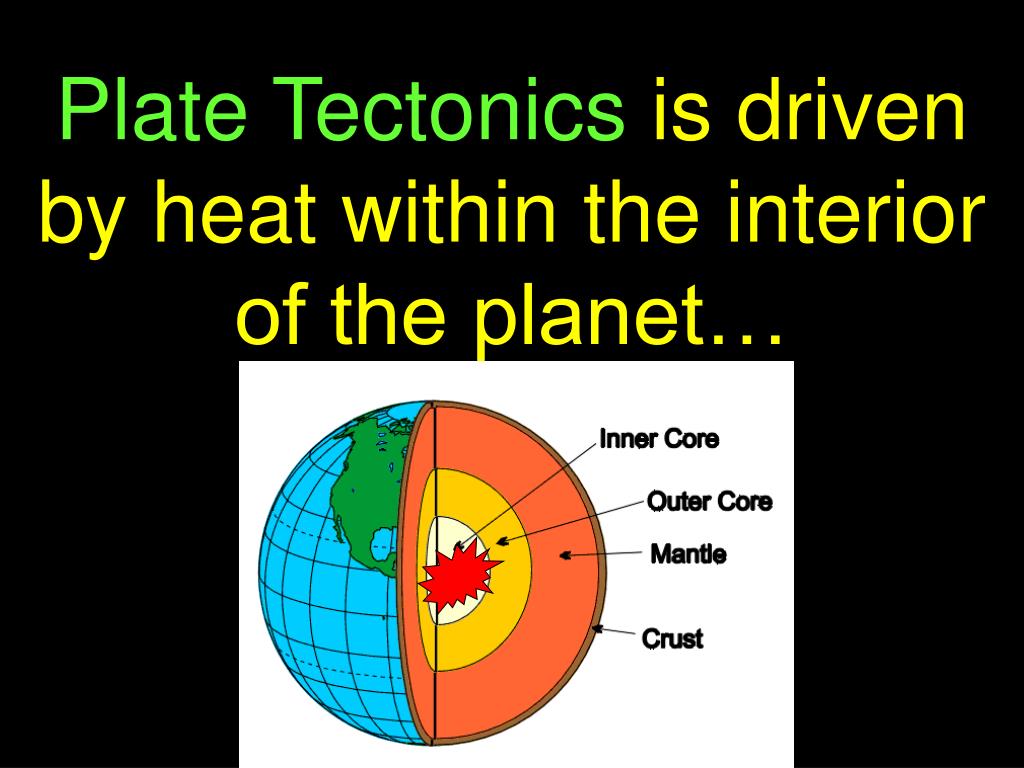 Plate Tectonics is driven by heat within the interior of the planet…

Inner Core
Outer Core
Mantle
Crust